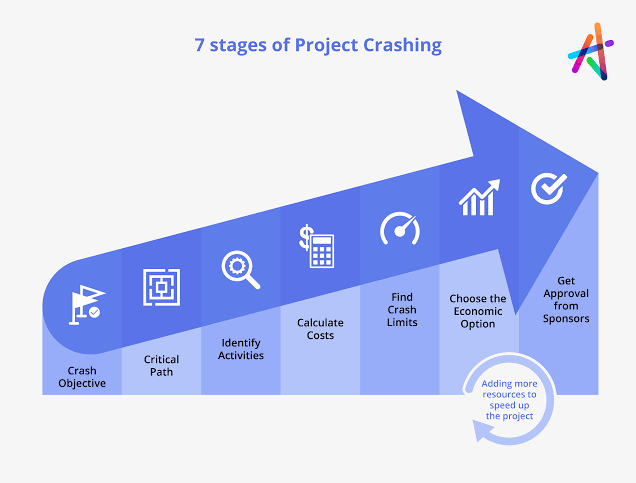 7 stages of Project Crashing

Crash Objective

Critical Path

Identify Activities

Calculate Costs

Find Crash Limits

Choose the Economic Option

Get Approval from Sponsors

Adding more resources to speed up the project